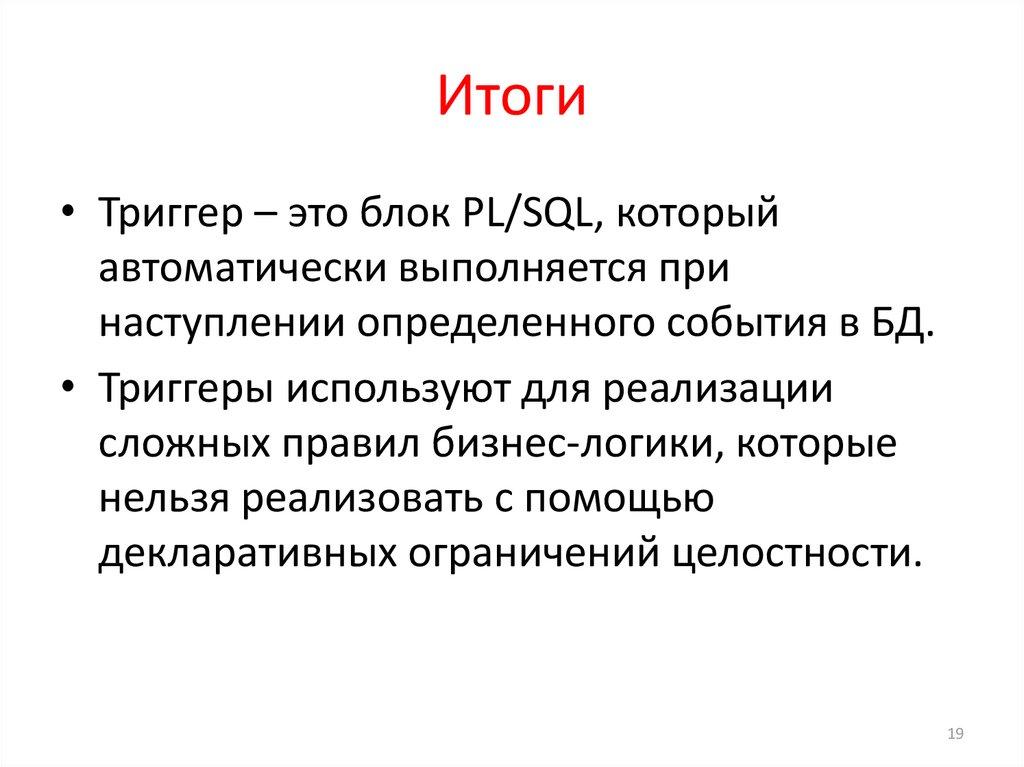 Итоги

• Триггер – это блок PL/SQL, который автоматически выполняется при наступлении определенного события в БД.

• Триггеры используют для реализации сложных правил бизнес-логики, которые нельзя реализовать с помощью декларативных ограничений целостности.

19